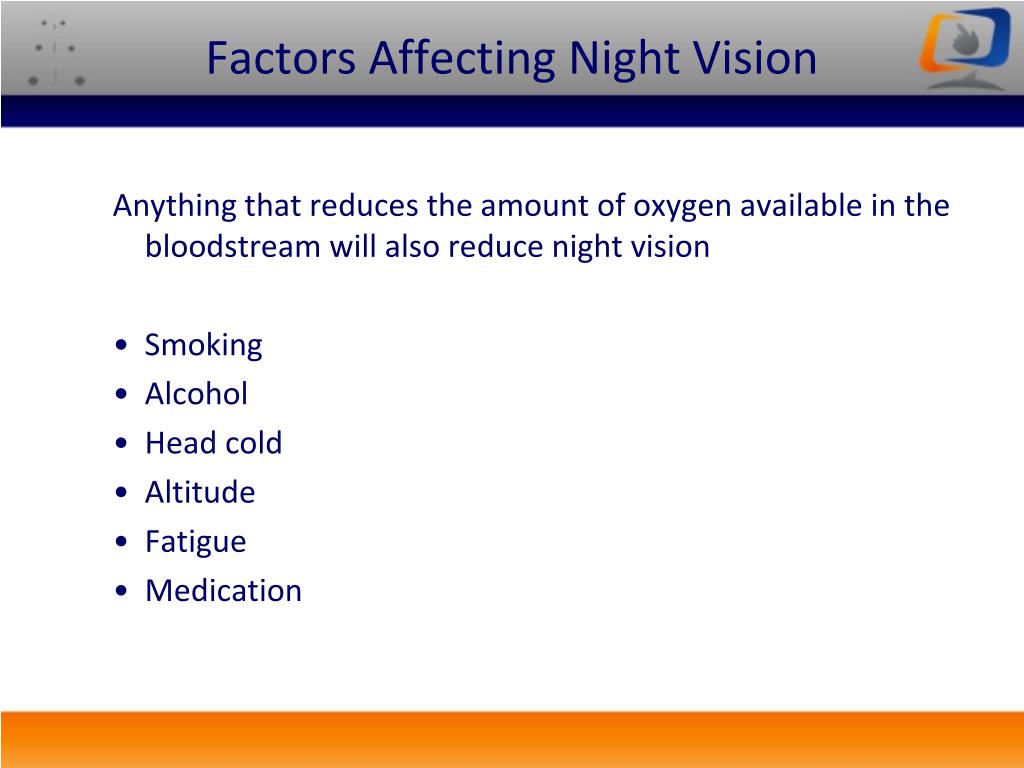 Factors Affecting Night Vision

Anything that reduces the amount of oxygen available in the bloodstream will also reduce night vision

• Smoking
• Alcohol
• Head cold
• Altitude
• Fatigue
• Medication